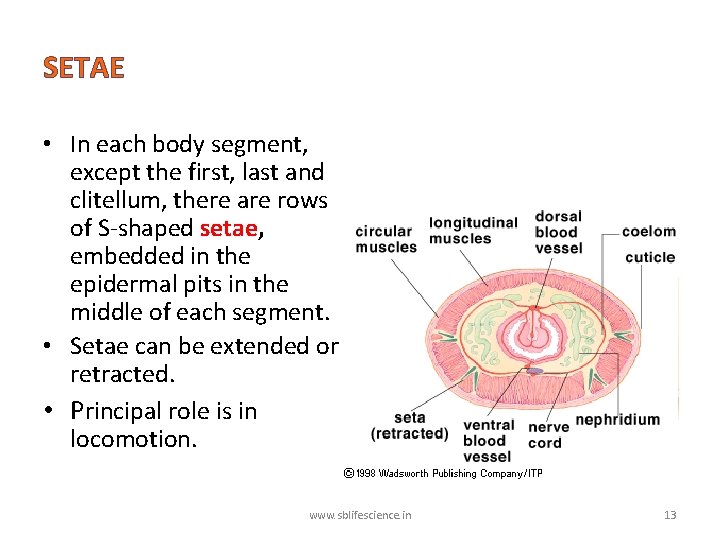 SETAE

• In each body segment, except the first, last and clitellum, there are rows of S-shaped setae, embedded in the epidermal pits in the middle of each segment.
• Setae can be extended or retracted.
• Principal role is in locomotion.

circular muscles
longitudinal muscles
dorsal blood vessel
coelom
cuticle
seta (retracted)
ventral blood vessel
nerve cord
nephridium

© 1998 Wadsworth Publishing Company/ITP

www.sblifescience.in

13